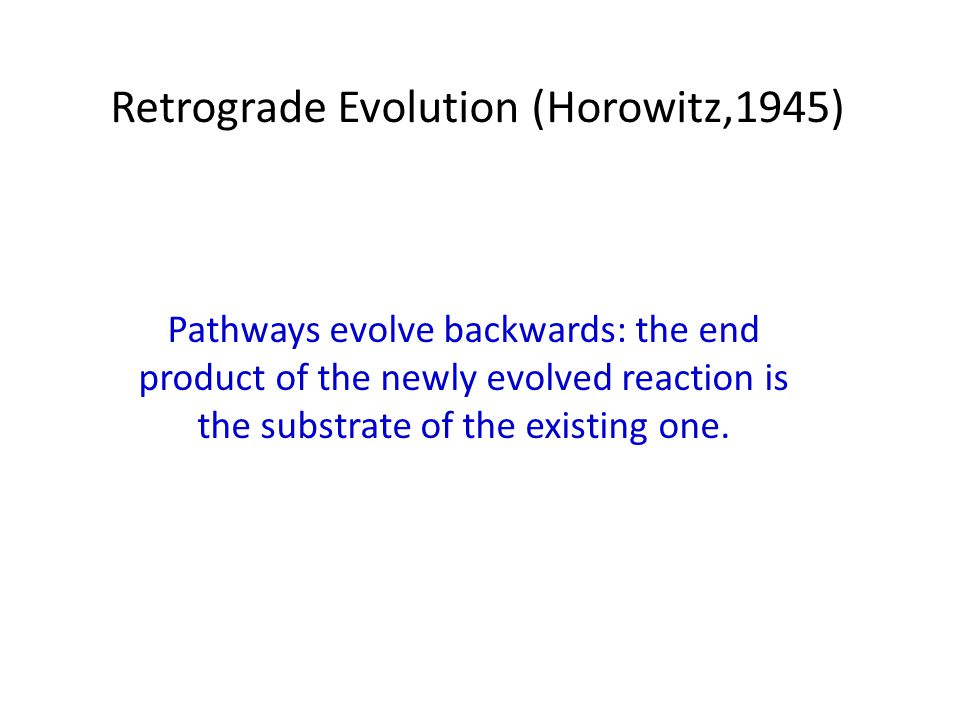 Retrograde Evolution (Horowitz,1945)

Pathways evolve backwards: the end product of the newly evolved reaction is the substrate of the existing one.